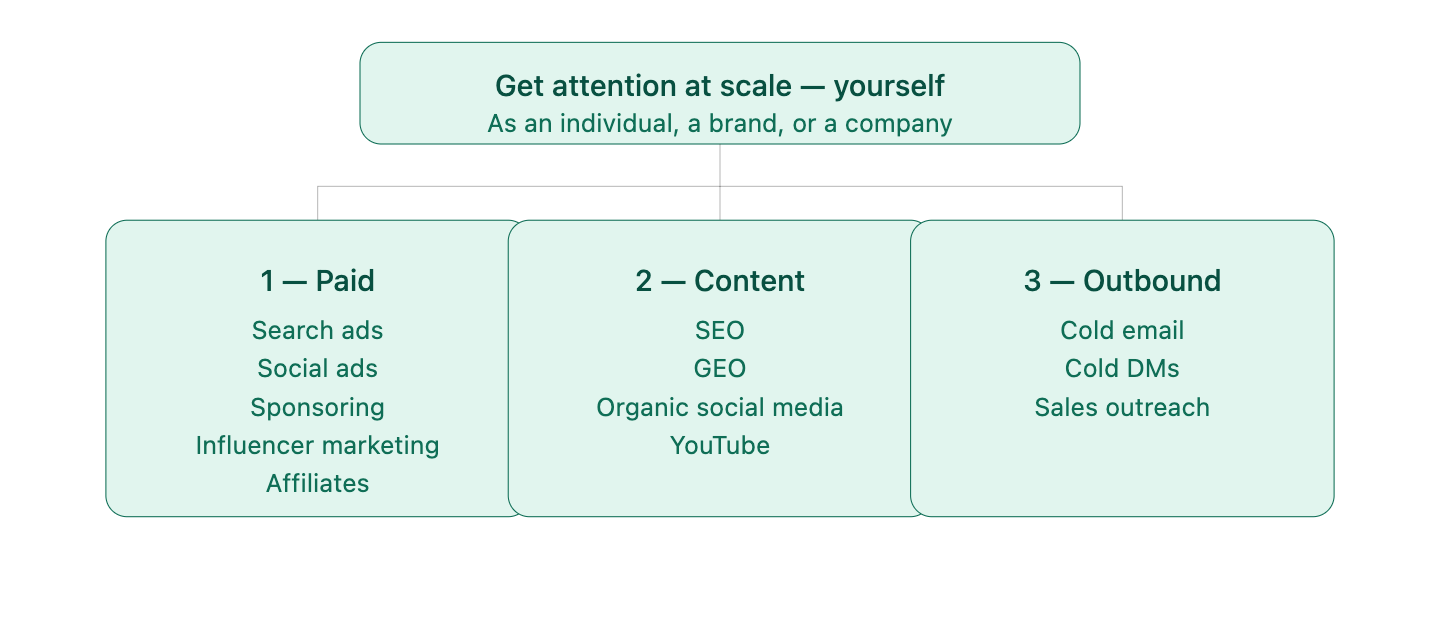 Get attention at scale — yourself
As an individual, a brand, or a company

1 — Paid
Search ads
Social ads
Sponsoring
Influencer marketing
Affiliates

2 — Content
SEO
GEO
Organic social media
YouTube

3 — Outbound
Cold email
Cold DMs
Sales outreach